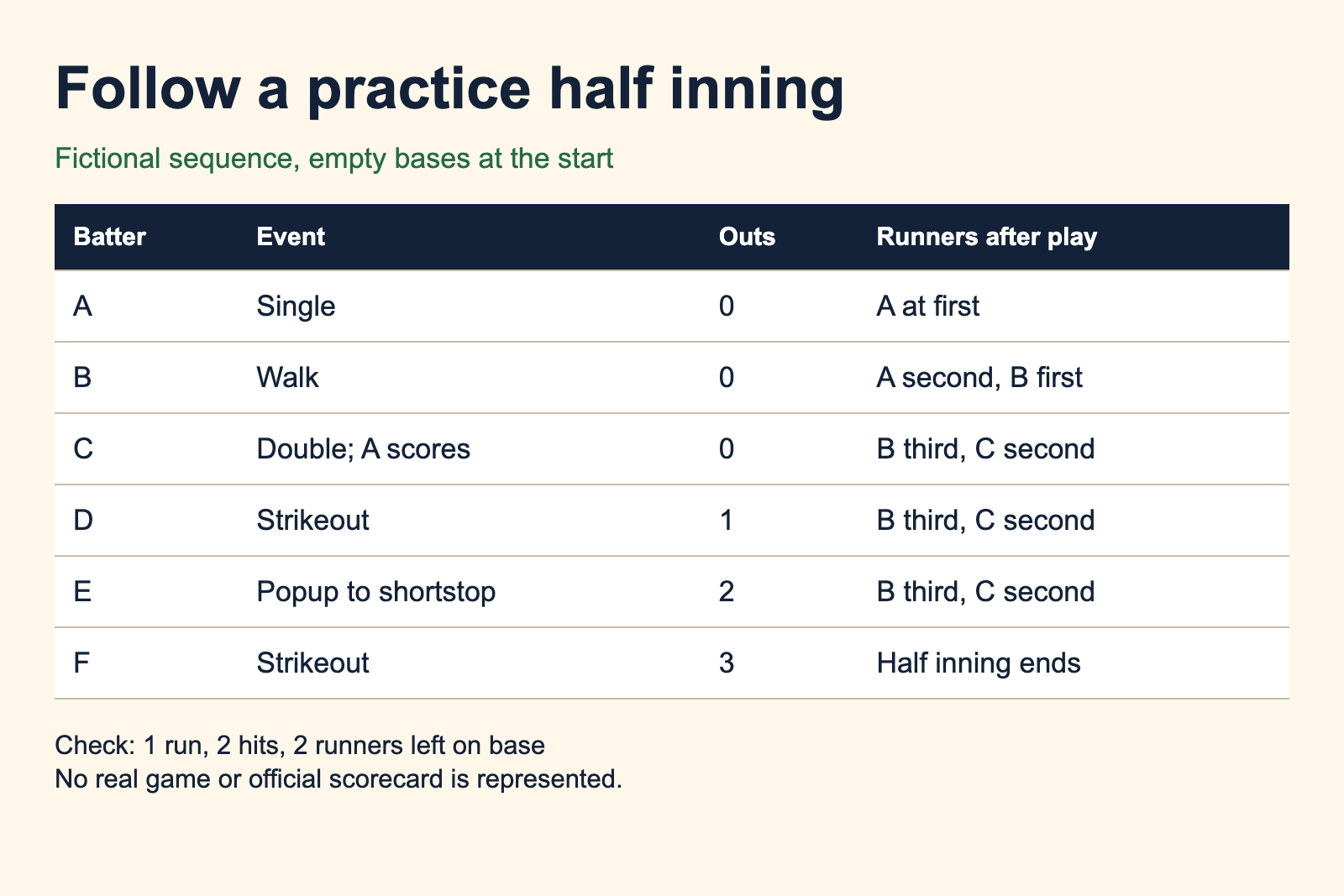 Follow a practice half inning

Fictional sequence, empty bases at the start

| Batter | Event | Outs | Runners after play |
|---|---|---|---|
| A | Single | 0 | A at first |
| B | Walk | 0 | A second, B first |
| C | Double; A scores | 0 | B third, C second |
| D | Strikeout | 1 | B third, C second |
| E | Popup to shortstop | 2 | B third, C second |
| F | Strikeout | 3 | Half inning ends |

Check: 1 run, 2 hits, 2 runners left on base
No real game or official scorecard is represented.